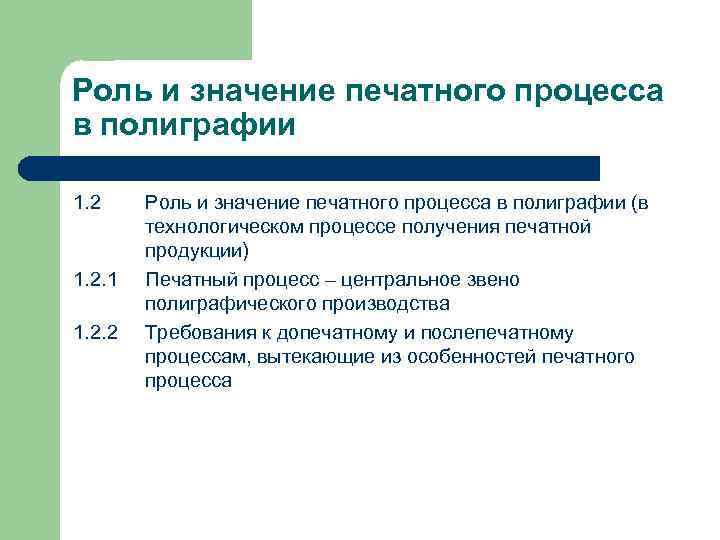 Роль и значение печатного процесса в полиграфии

1.2 Роль и значение печатного процесса в полиграфии (в технологическом процессе получения печатной продукции)

1.2.1 Печатный процесс – центральное звено полиграфического производства

1.2.2 Требования к допечатному и послепечатному процессам, вытекающие из особенностей печатного процесса